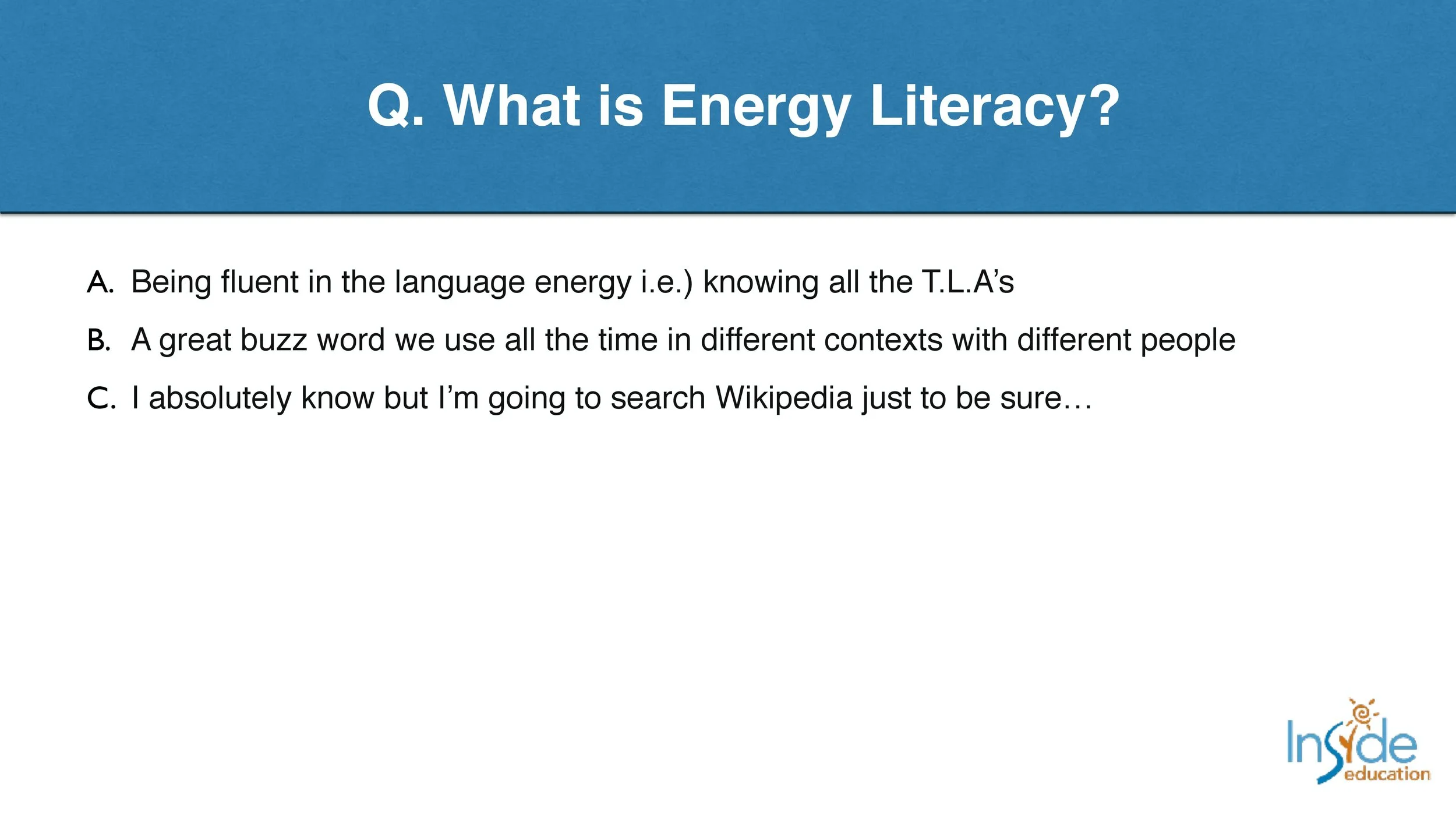 Q. What is Energy Literacy?

A. Being fluent in the language energy i.e.) knowing all the T.L.A's

B. A great buzz word we use all the time in different contexts with different people

C. I absolutely know but I'm going to search Wikipedia just to be sure…

Inside education